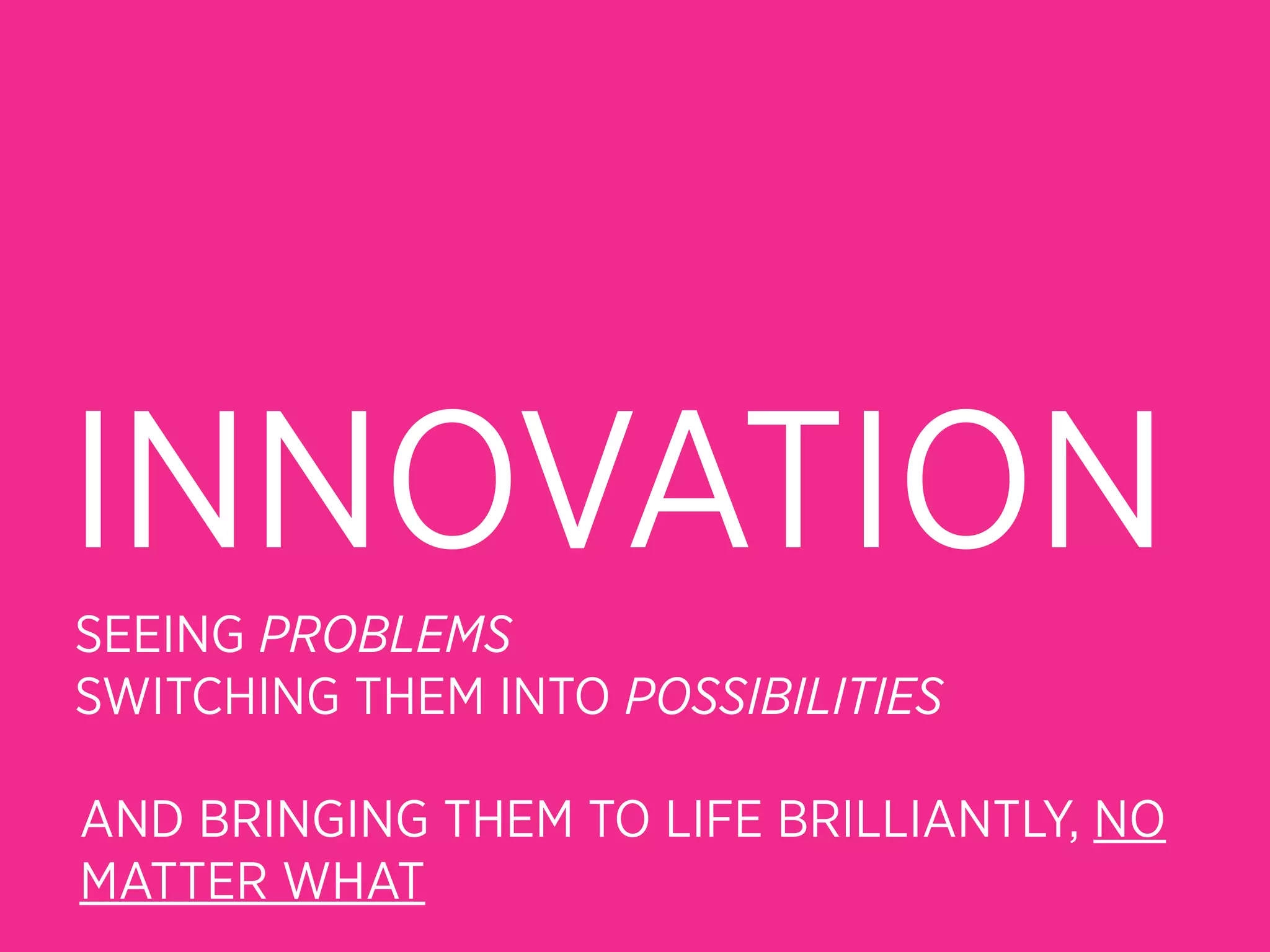 INNOVATION

SEEING PROBLEMS
SWITCHING THEM INTO POSSIBILITIES

AND BRINGING THEM TO LIFE BRILLIANTLY, NO MATTER WHAT